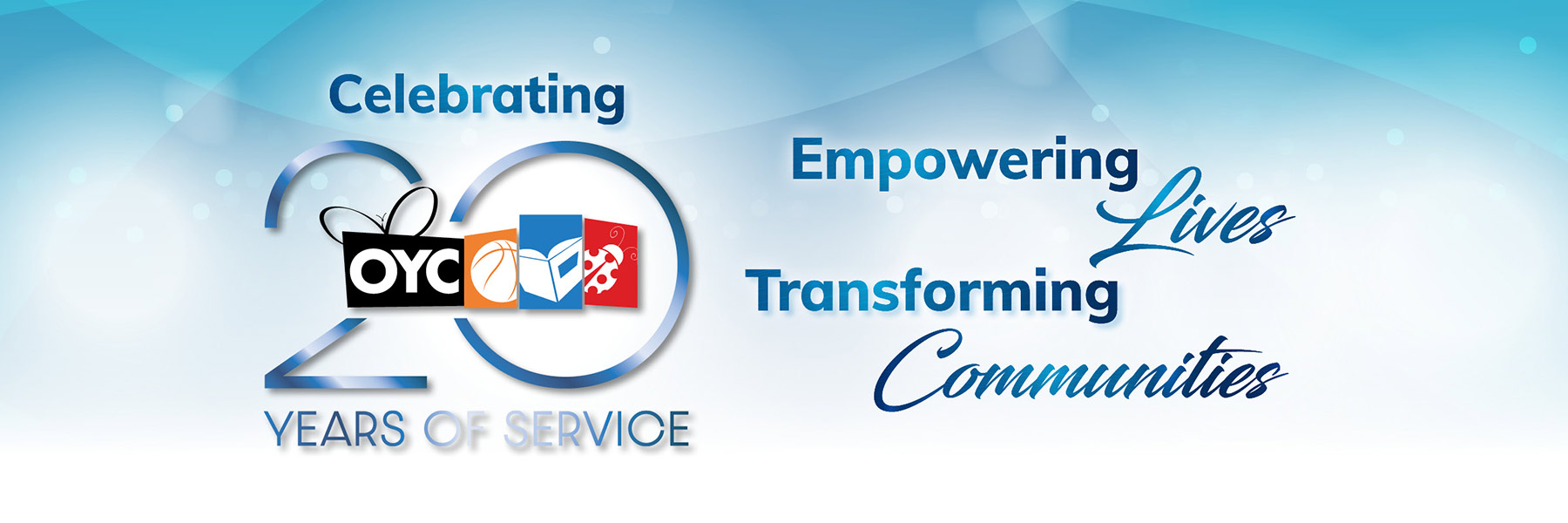 Celebrating

20

OYC

YEARS OF SERVICE

Empowering Lives

Transforming Communities